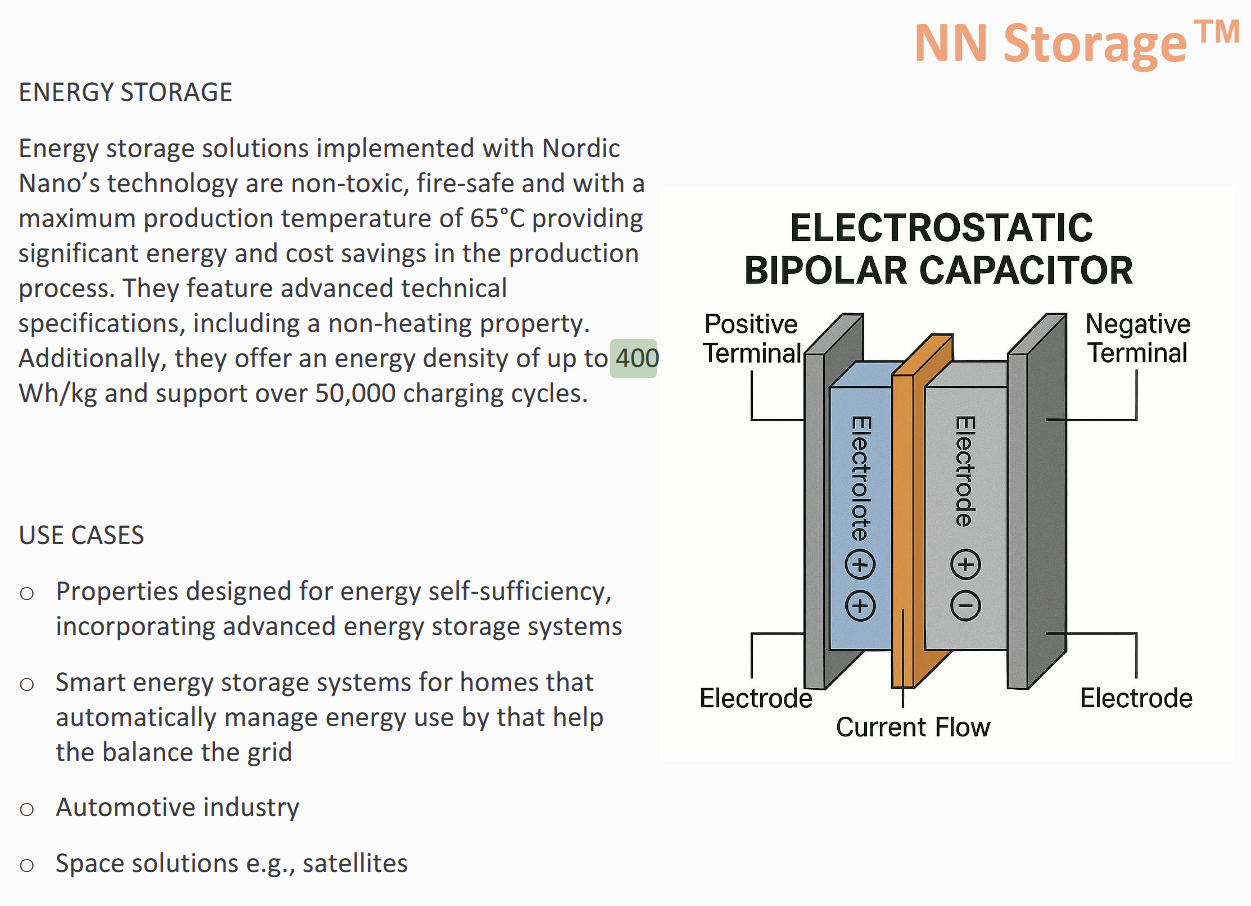 NN Storage™

ENERGY STORAGE

Energy storage solutions implemented with Nordic Nano's technology are non-toxic, fire-safe and with a maximum production temperature of 65°C providing significant energy and cost savings in the production process. They feature advanced technical specifications, including a non-heating property. Additionally, they offer an energy density of up to 400 Wh/kg and support over 50,000 charging cycles.

USE CASES

o Properties designed for energy self-sufficiency, incorporating advanced energy storage systems

o Smart energy storage systems for homes that automatically manage energy use by that help the balance the grid

o Automotive industry

o Space solutions e.g., satellites

ELECTROSTATIC BIPOLAR CAPACITOR

Positive Terminal

Negative Terminal

Electrolote ⊕ ⊕

Electrode ⊕ ⊖

Electrode

Current Flow

Electrode